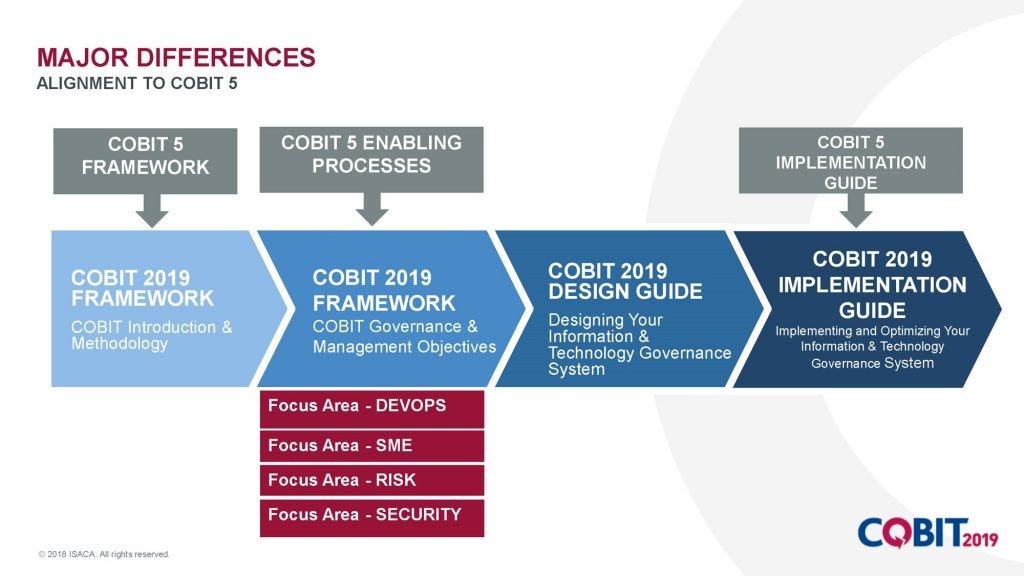 MAJOR DIFFERENCES
ALIGNMENT TO COBIT 5

COBIT 5 FRAMEWORK

COBIT 5 ENABLING PROCESSES

COBIT 5 IMPLEMENTATION GUIDE

COBIT 2019 FRAMEWORK
COBIT Introduction & Methodology

COBIT 2019 FRAMEWORK
COBIT Governance & Management Objectives

COBIT 2019 DESIGN GUIDE
Designing Your Information & Technology Governance System

COBIT 2019 IMPLEMENTATION GUIDE
Implementing and Optimizing Your Information & Technology Governance System

Focus Area - DEVOPS

Focus Area - SME

Focus Area - RISK

Focus Area - SECURITY

© 2018 ISACA. All rights reserved.

COBIT 2019